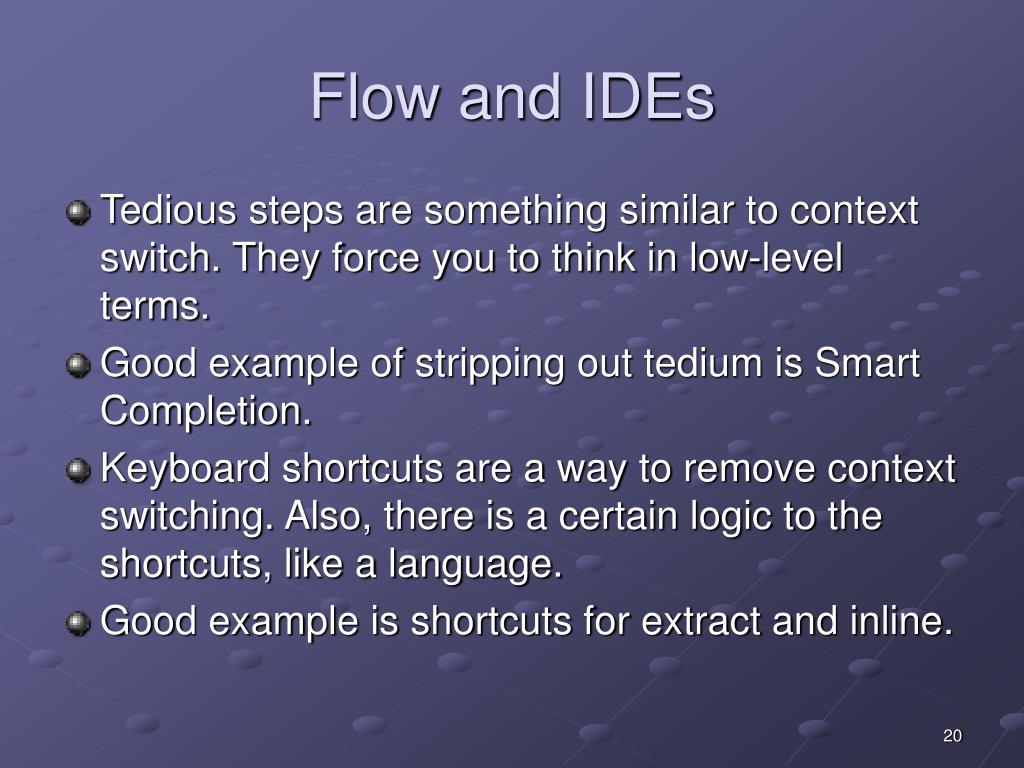 Flow and IDEs

Tedious steps are something similar to context switch. They force you to think in low-level terms.

Good example of stripping out tedium is Smart Completion.

Keyboard shortcuts are a way to remove context switching. Also, there is a certain logic to the shortcuts, like a language.

Good example is shortcuts for extract and inline.

20